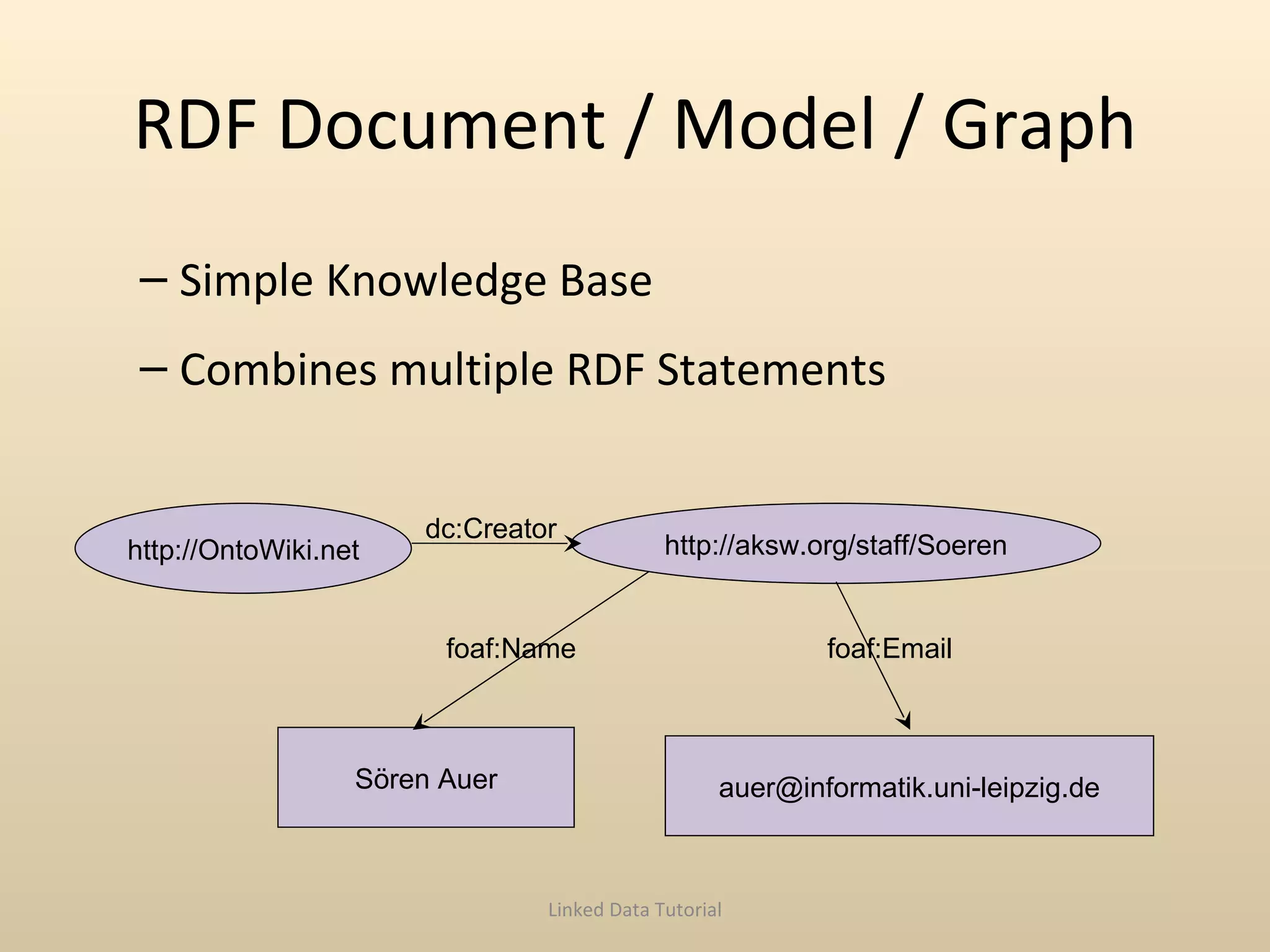 RDF Document / Model / Graph

– Simple Knowledge Base

– Combines multiple RDF Statements

http://OntoWiki.net

dc:Creator

http://aksw.org/staff/Soeren

foaf:Name

foaf:Email

Sören Auer

auer@informatik.uni-leipzig.de

Linked Data Tutorial